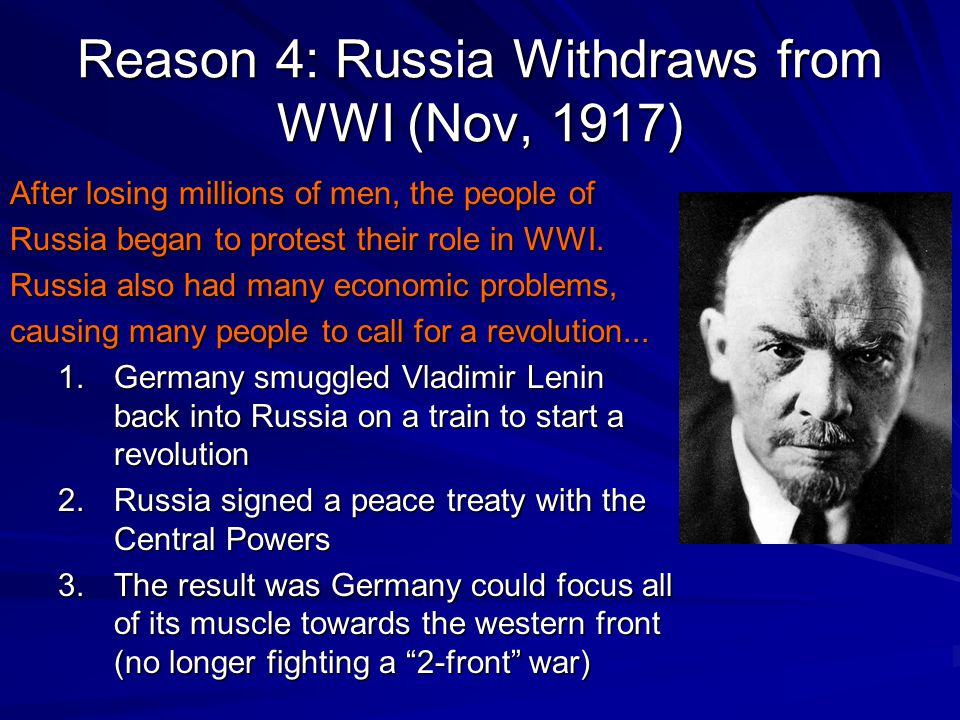 Reason 4: Russia Withdraws from WWI (Nov, 1917)

After losing millions of men, the people of Russia began to protest their role in WWI. Russia also had many economic problems, causing many people to call for a revolution...

1. Germany smuggled Vladimir Lenin back into Russia on a train to start a revolution
2. Russia signed a peace treaty with the Central Powers
3. The result was Germany could focus all of its muscle towards the western front (no longer fighting a “2-front” war)